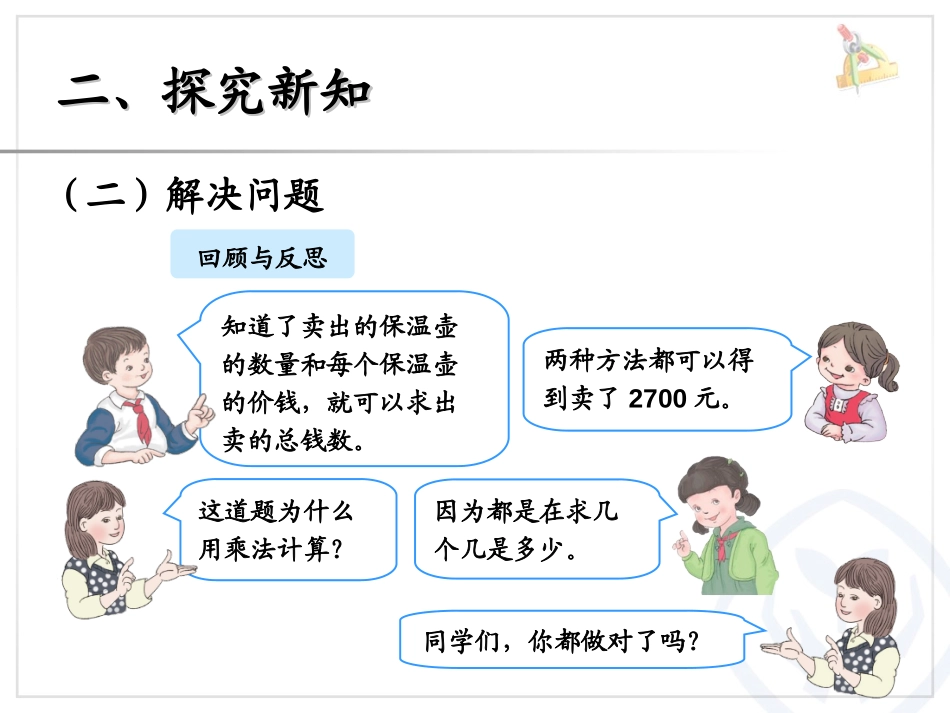 二、探究新知

（二）解决问题

回顾与反思

知道了卖出的保温壶的数量和每个保温壶的价钱，就可以求出卖的总钱数。

两种方法都可以得到卖了 2700 元。

这道题为什么用乘法计算？

因为都是在求几个几是多少。

同学们，你都做对了吗？